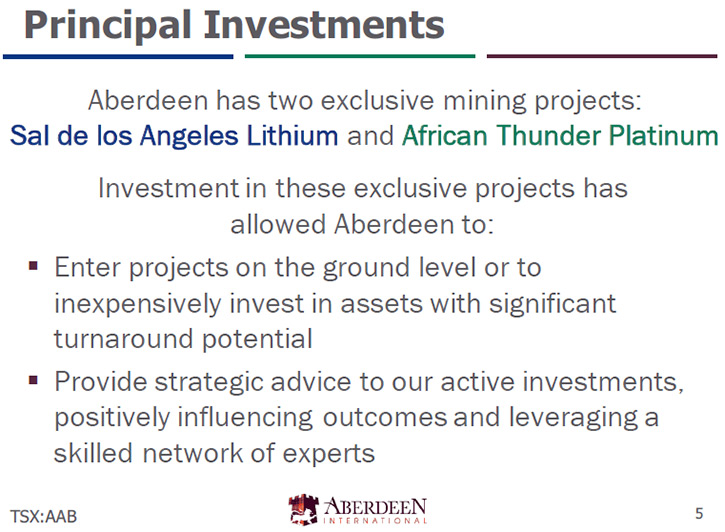 Principal Investments

Aberdeen has two exclusive mining projects: Sal de los Angeles Lithium and African Thunder Platinum

Investment in these exclusive projects has allowed Aberdeen to:

▪ Enter projects on the ground level or to inexpensively invest in assets with significant turnaround potential

▪ Provide strategic advice to our active investments, positively influencing outcomes and leveraging a skilled network of experts

TSX:AAB

ABERDEEN INTERNATIONAL

5